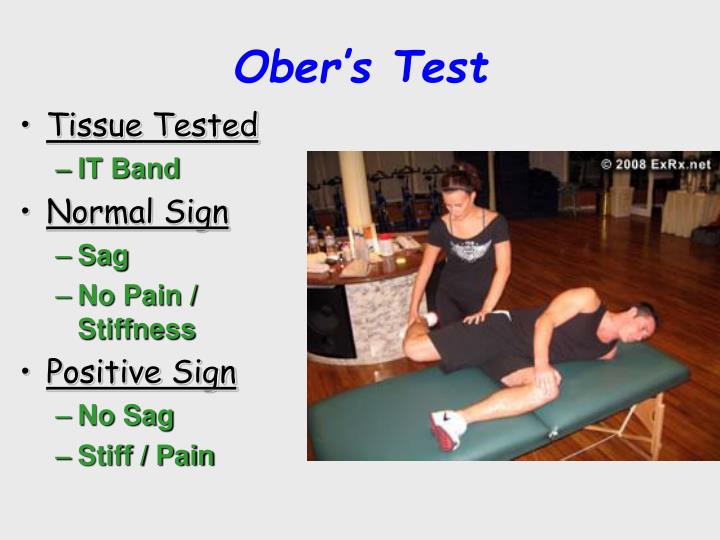 Ober's Test

• Tissue Tested
– IT Band
• Normal Sign
– Sag
– No Pain / Stiffness
• Positive Sign
– No Sag
– Stiff / Pain

© 2008 ExRx.net